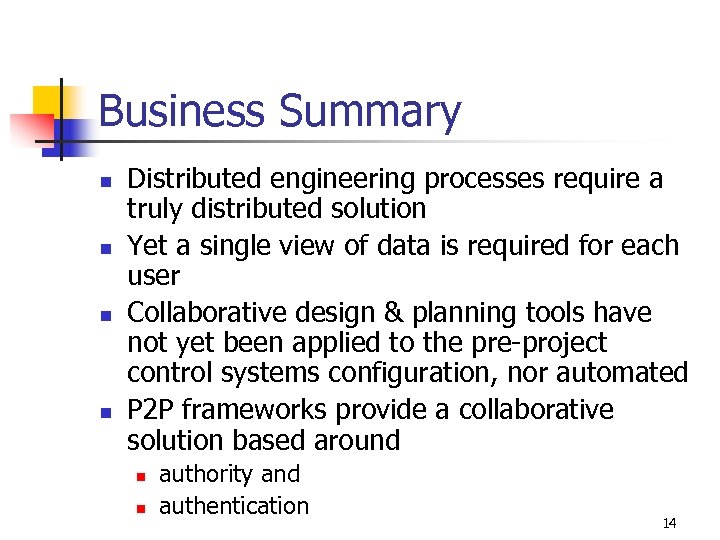 Business Summary

- Distributed engineering processes require a truly distributed solution
- Yet a single view of data is required for each user
- Collaborative design & planning tools have not yet been applied to the pre-project control systems configuration, nor automated
- P2P frameworks provide a collaborative solution based around
  - authority and
  - authentication

14